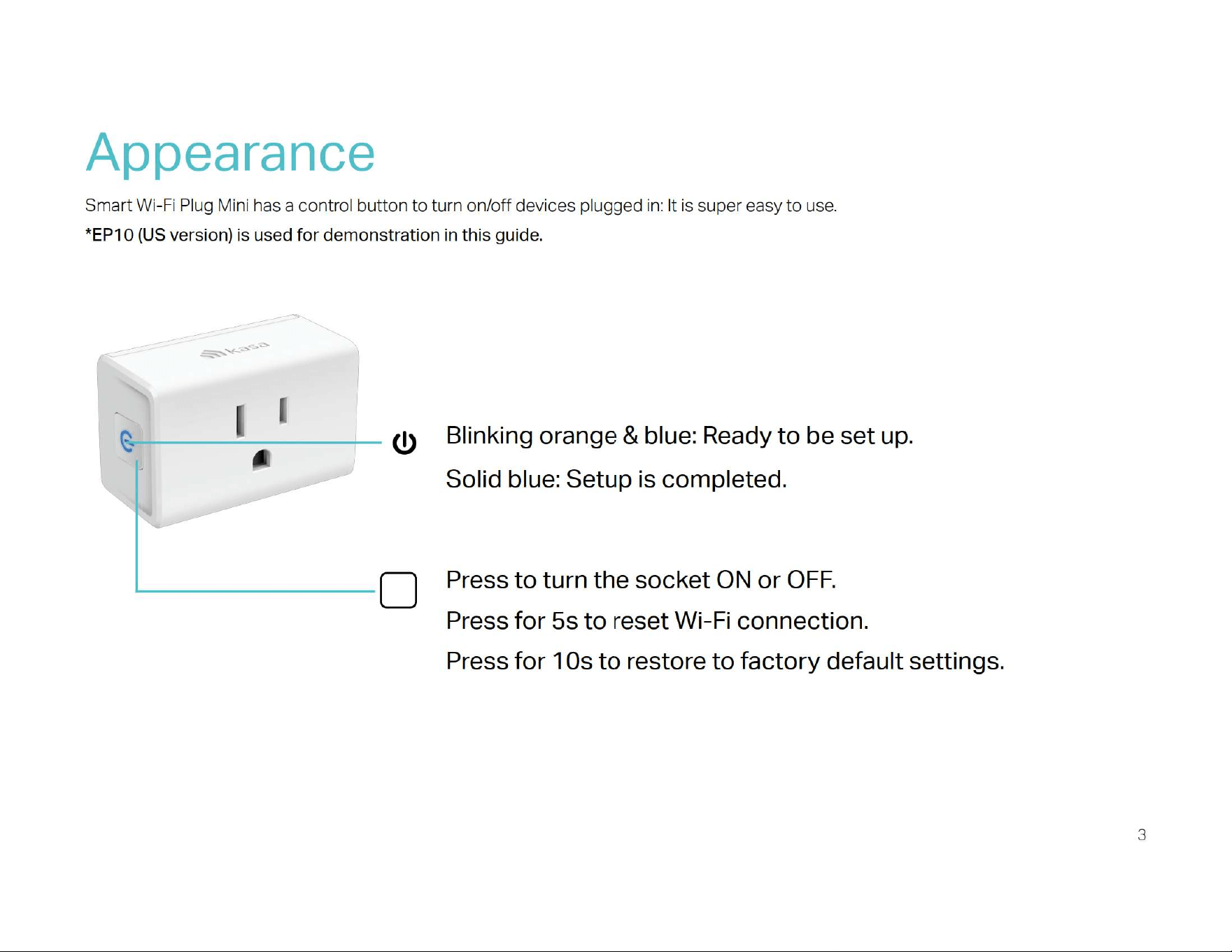 Appearance

Smart Wi-Fi Plug Mini has a control button to turn on/off devices plugged in: It is super easy to use.

*EP10 (US version) is used for demonstration in this guide.

kasa

Blinking orange & blue: Ready to be set up.

Solid blue: Setup is completed.

Press to turn the socket ON or OFF.

Press for 5s to reset Wi-Fi connection.

Press for 10s to restore to factory default settings.

3